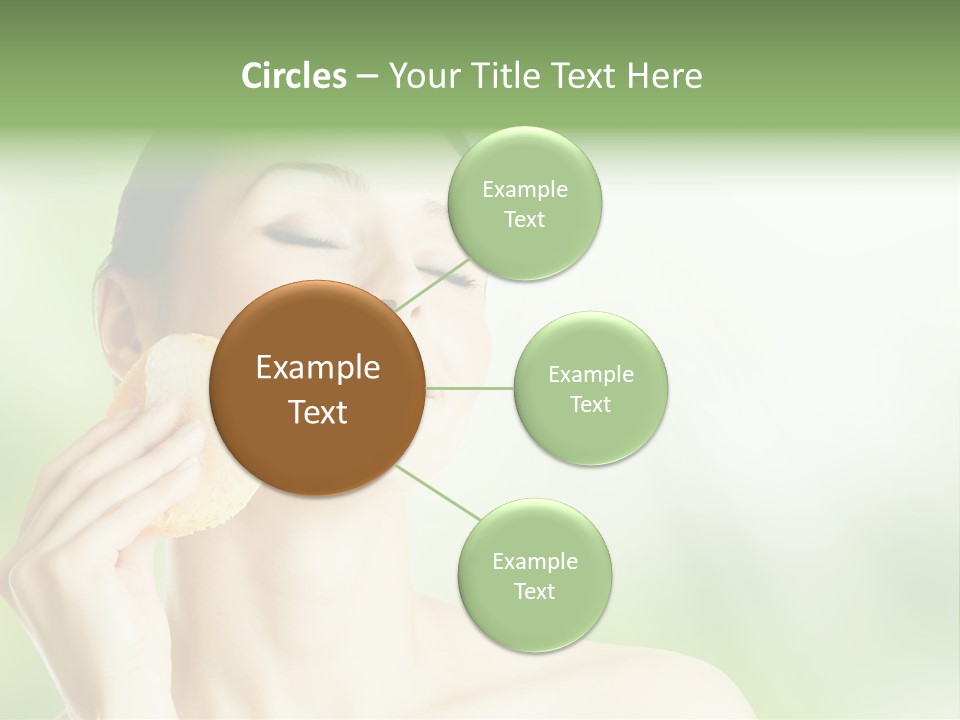 Circles – Your Title Text Here

Example Text

Example Text

Example Text

Example Text